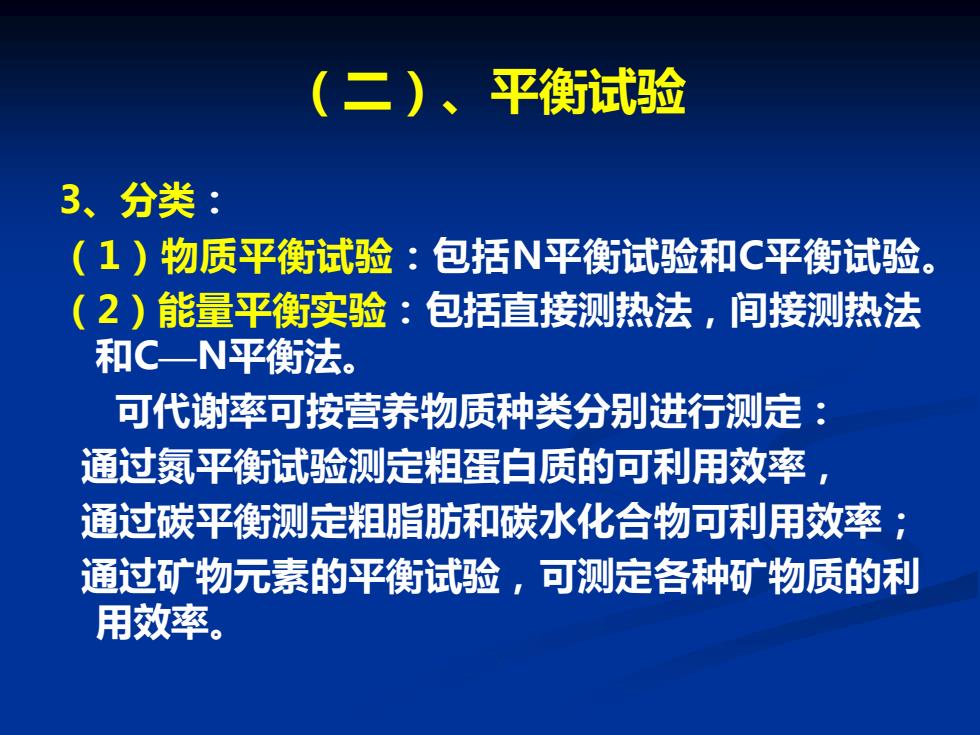 （二）、平衡试验

3、分类：

（1）物质平衡试验：包括N平衡试验和C平衡试验。

（2）能量平衡实验：包括直接测热法，间接测热法和C—N平衡法。

可代谢率可按营养物质种类分别进行测定：

通过氮平衡试验测定粗蛋白质的可利用效率，

通过碳平衡测定粗脂肪和碳水化合物可利用效率；

通过矿物元素的平衡试验，可测定各种矿物质的利用效率。